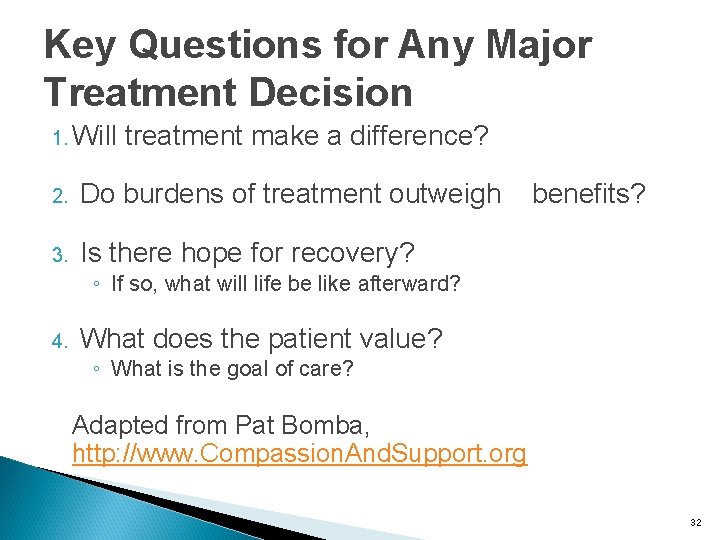 Key Questions for Any Major Treatment Decision

1. Will treatment make a difference?

2. Do burdens of treatment outweigh benefits?

3. Is there hope for recovery?
◦ If so, what will life be like afterward?

4. What does the patient value?
◦ What is the goal of care?

Adapted from Pat Bomba, http://www.CompassionAndSupport.org

32